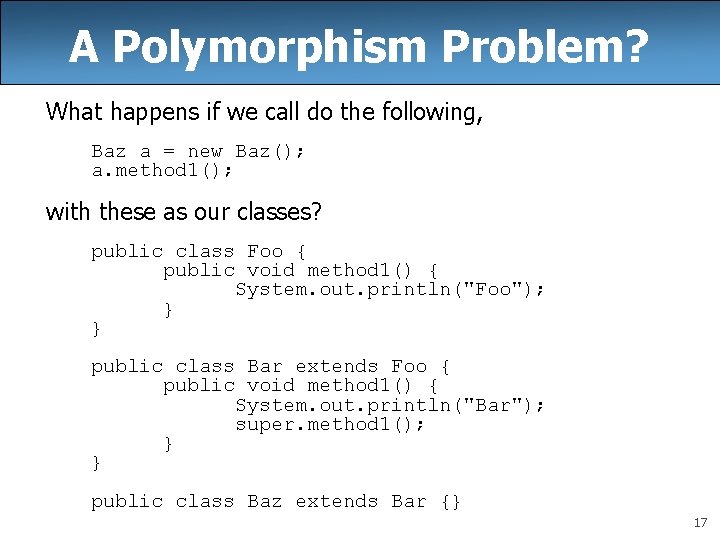 A Polymorphism Problem?

What happens if we call do the following,

Baz a = new Baz();
a.method1();

with these as our classes?

public class Foo {
public void method1() {
System.out.println("Foo");
}
}

public class Bar extends Foo {
public void method1() {
System.out.println("Bar");
super.method1();
}
}

public class Baz extends Bar {}

17